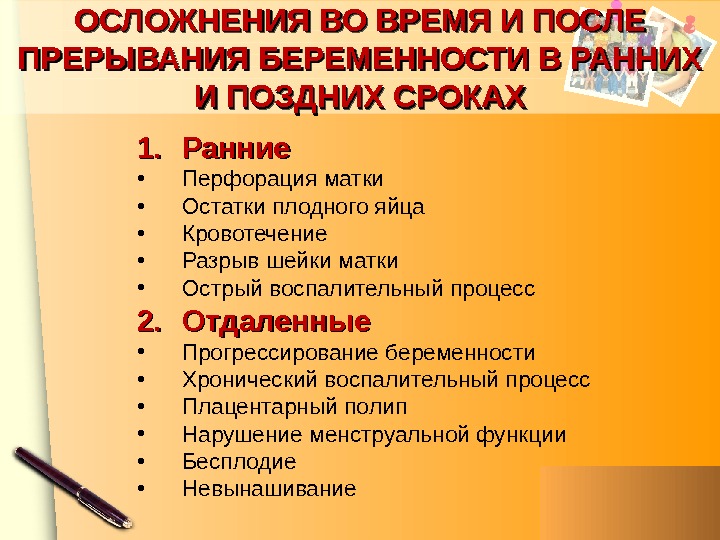 ОСЛОЖНЕНИЯ ВО ВРЕМЯ И ПОСЛЕ ПРЕРЫВАНИЯ БЕРЕМЕННОСТИ В РАННИХ И ПОЗДНИХ СРОКАХ

1. Ранние
• Перфорация матки
• Остатки плодного яйца
• Кровотечение
• Разрыв шейки матки
• Острый воспалительный процесс

2. Отдаленные
• Прогрессирование беременности
• Хронический воспалительный процесс
• Плацентарный полип
• Нарушение менструальной функции
• Бесплодие
• Невынашивание